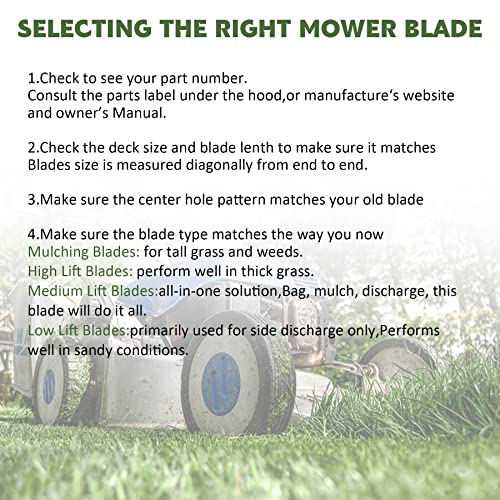 SELECTING THE RIGHT MOWER BLADE

1.Check to see your part number.
Consult the parts label under the hood,or manufacture‘s website and owner’s Manual.

2.Check the deck size and blade lenth to make sure it matches
Blades size is measured diagonally from end to end.

3.Make sure the center hole pattern matches your old blade

4.Make sure the blade type matches the way you now
Mulching Blades: for tall grass and weeds.
High Lift Blades: perform well in thick grass.
Medium Lift Blades:all-in-one solution,Bag, mulch, discharge, this blade will do it all.
Low Lift Blades:primarily used for side discharge only,Performs well in sandy conditions.